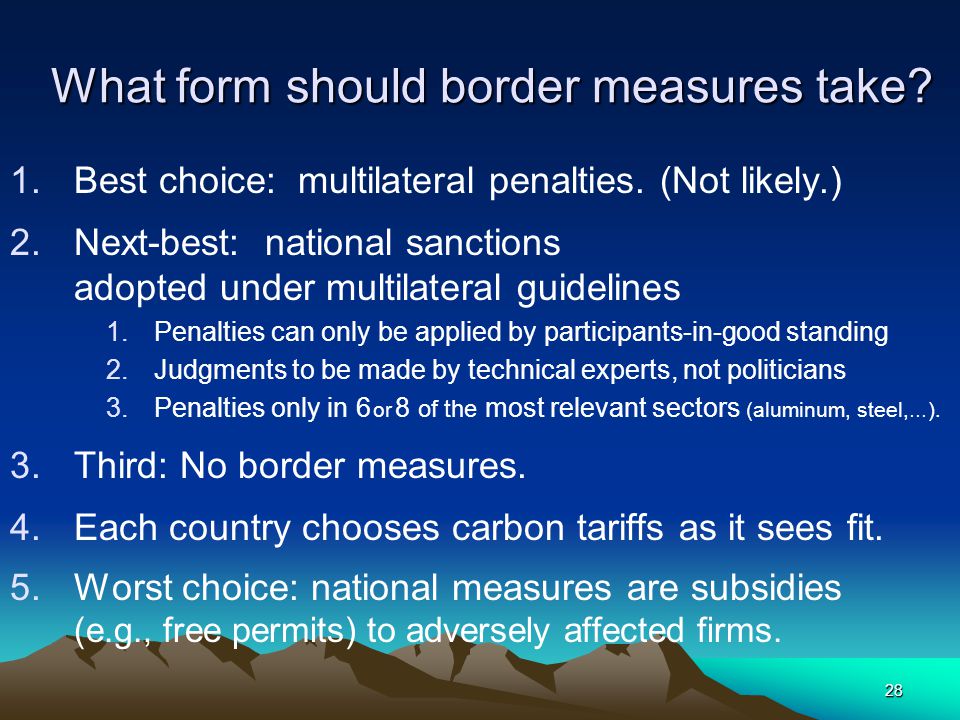 What form should border measures take?

1. Best choice: multilateral penalties. (Not likely.)

2. Next-best: national sanctions adopted under multilateral guidelines

1. Penalties can only be applied by participants-in-good standing
2. Judgments to be made by technical experts, not politicians
3. Penalties only in 6 or 8 of the most relevant sectors (aluminum, steel,…).

3. Third: No border measures.

4. Each country chooses carbon tariffs as it sees fit.

5. Worst choice: national measures are subsidies (e.g., free permits) to adversely affected firms.

28